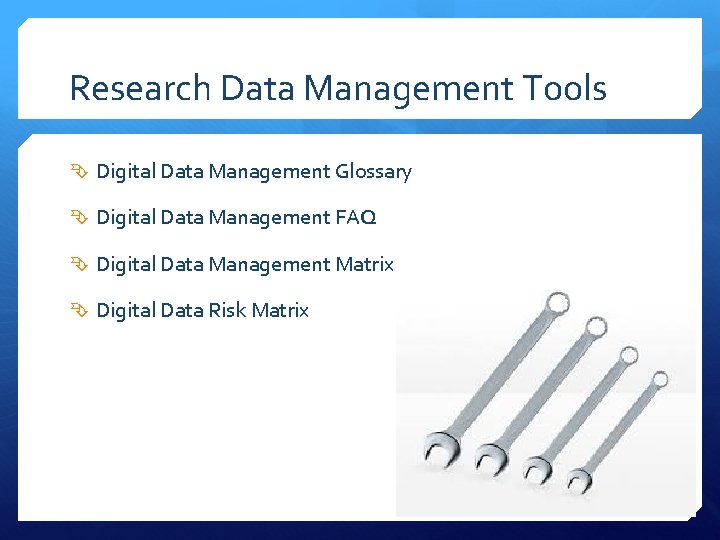 Research Data Management Tools

Digital Data Management Glossary

Digital Data Management FAQ

Digital Data Management Matrix

Digital Data Risk Matrix